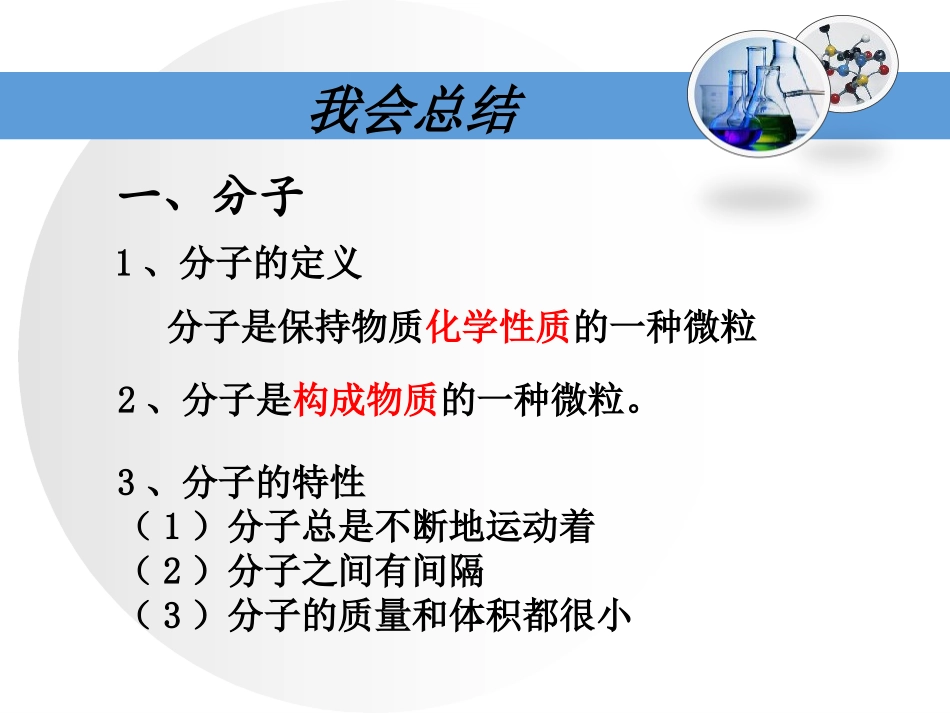 我会总结

一、分子

1、分子的定义

分子是保持物质化学性质的一种微粒

2、分子是构成物质的一种微粒。

3、分子的特性
（1）分子总是不断地运动着
（2）分子之间有间隔
（3）分子的质量和体积都很小